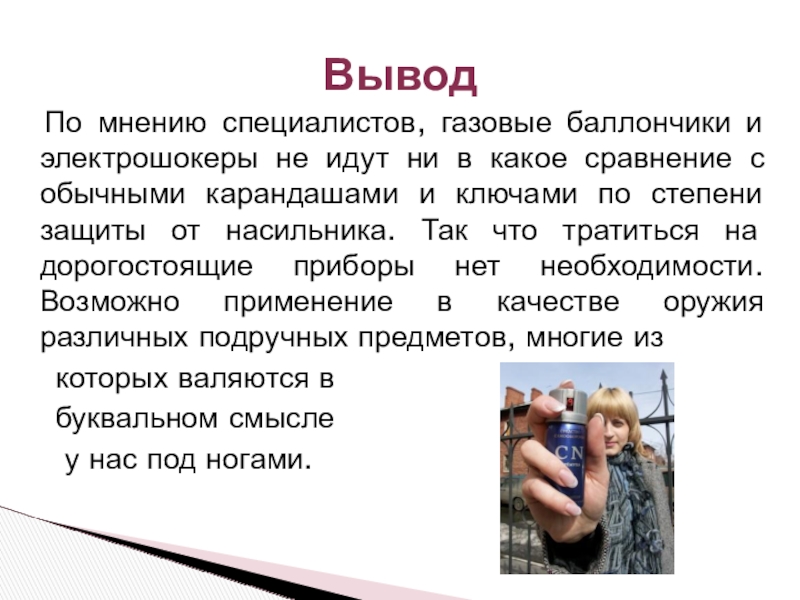 Вывод

По мнению специалистов, газовые баллончики и электрошокеры не идут ни в какое сравнение с обычными карандашами и ключами по степени защиты от насильника. Так что тратиться на дорогостоящие приборы нет необходимости. Возможно применение в качестве оружия различных подручных предметов, многие из которых валяются в буквальном смысле у нас под ногами.

CN